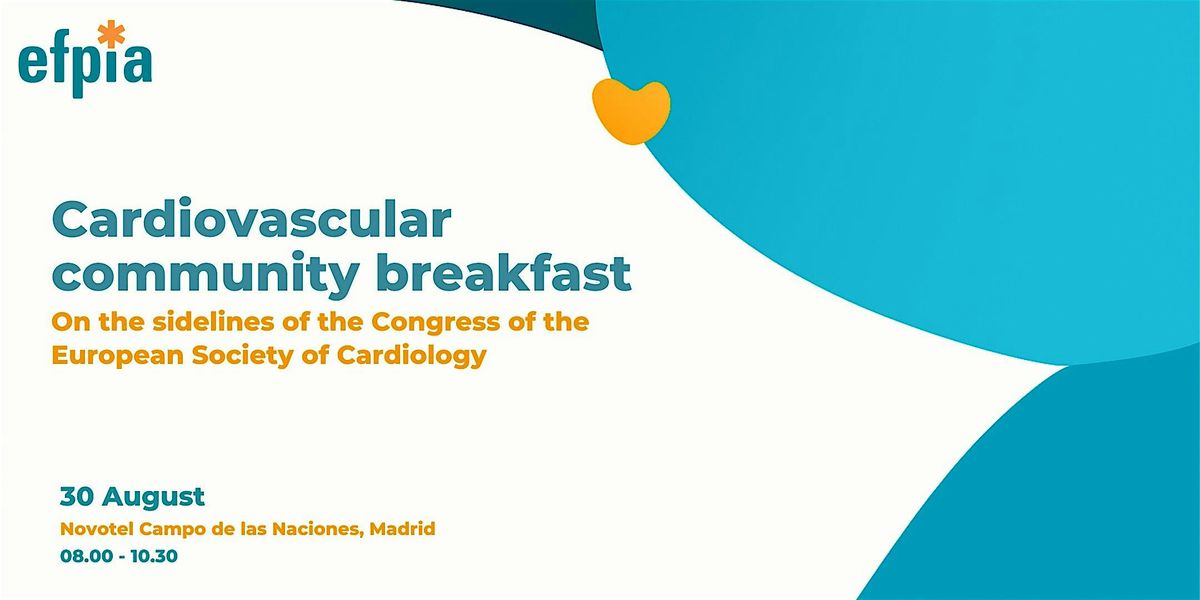 efpia

Cardiovascular community breakfast

On the sidelines of the Congress of the European Society of Cardiology

30 August
Novotel Campo de las Naciones, Madrid
08.00 - 10.30